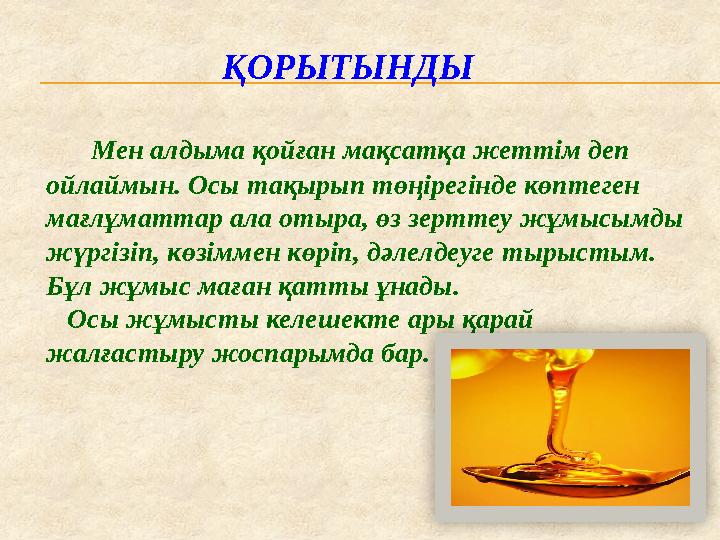 ҚОРЫТЫНДЫ

Мен алдыма қойған мақсатқа жеттім деп ойлаймын. Осы тақырып төңірегінде көптеген мағлұматтар ала отыра, өз зерттеу жұмысымды жүргізіп, көзіммен көріп, дәлелдеуге тырыстым. Бұл жұмыс маған қатты ұнады.

Осы жұмысты келешекте ары қарай жалғастыру жоспарымда бар.